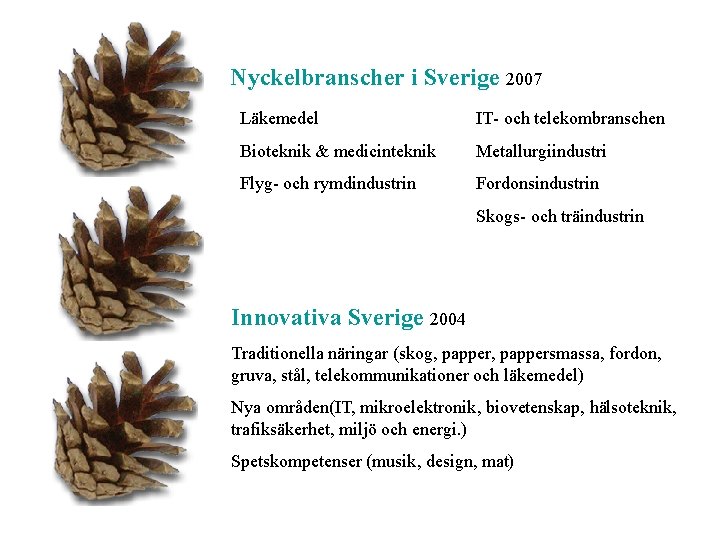 Nyckelbranscher i Sverige 2007

Läkemedel

Bioteknik & medicinteknik

Flyg- och rymdindustrin

IT- och telekombranschen

Metallurgiindustri

Fordonsindustrin

Skogs- och träindustrin

Innovativa Sverige 2004

Traditionella näringar (skog, papper, pappersmassa, fordon, gruva, stål, telekommunikationer och läkemedel)

Nya områden(IT, mikroelektronik, biovetenskap, hälsoteknik, trafiksäkerhet, miljö och energi.)

Spetskompetenser (musik, design, mat)